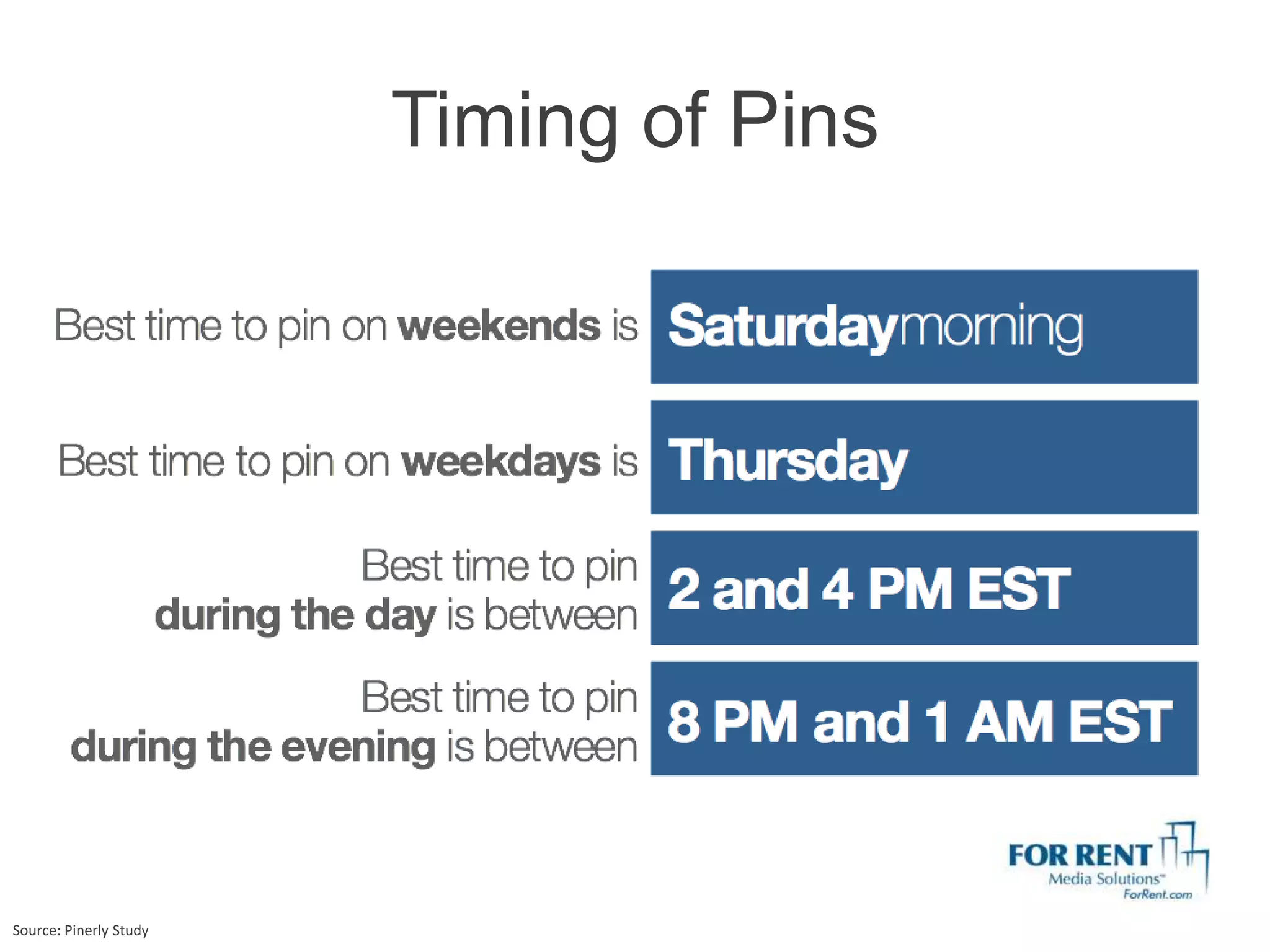 Timing of Pins

Best time to pin on weekends is Saturdaymorning

Best time to pin on weekdays is Thursday

Best time to pin during the day is between 2 and 4 PM EST

Best time to pin during the evening is between 8 PM and 1 AM EST

FOR RENT Media Solutions™ ForRent.com

Source: Pinerly Study